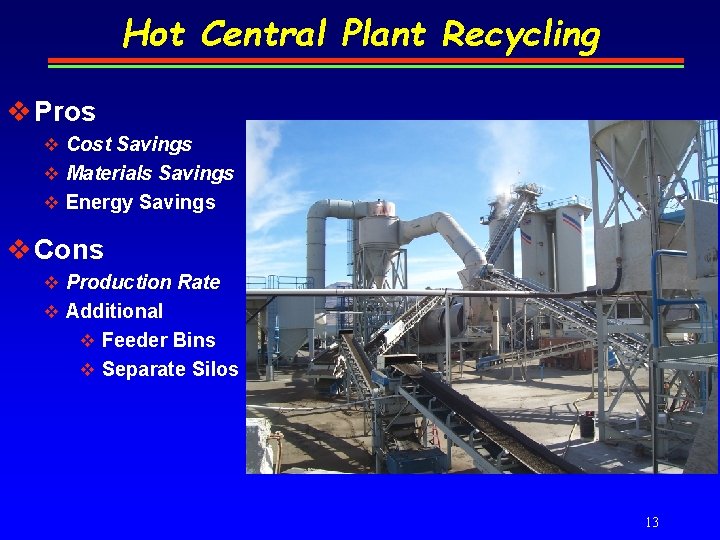 Hot Central Plant Recycling

❖ Pros
❖ Cost Savings
❖ Materials Savings
❖ Energy Savings

❖ Cons
❖ Production Rate
❖ Additional
❖ Feeder Bins
❖ Separate Silos

13